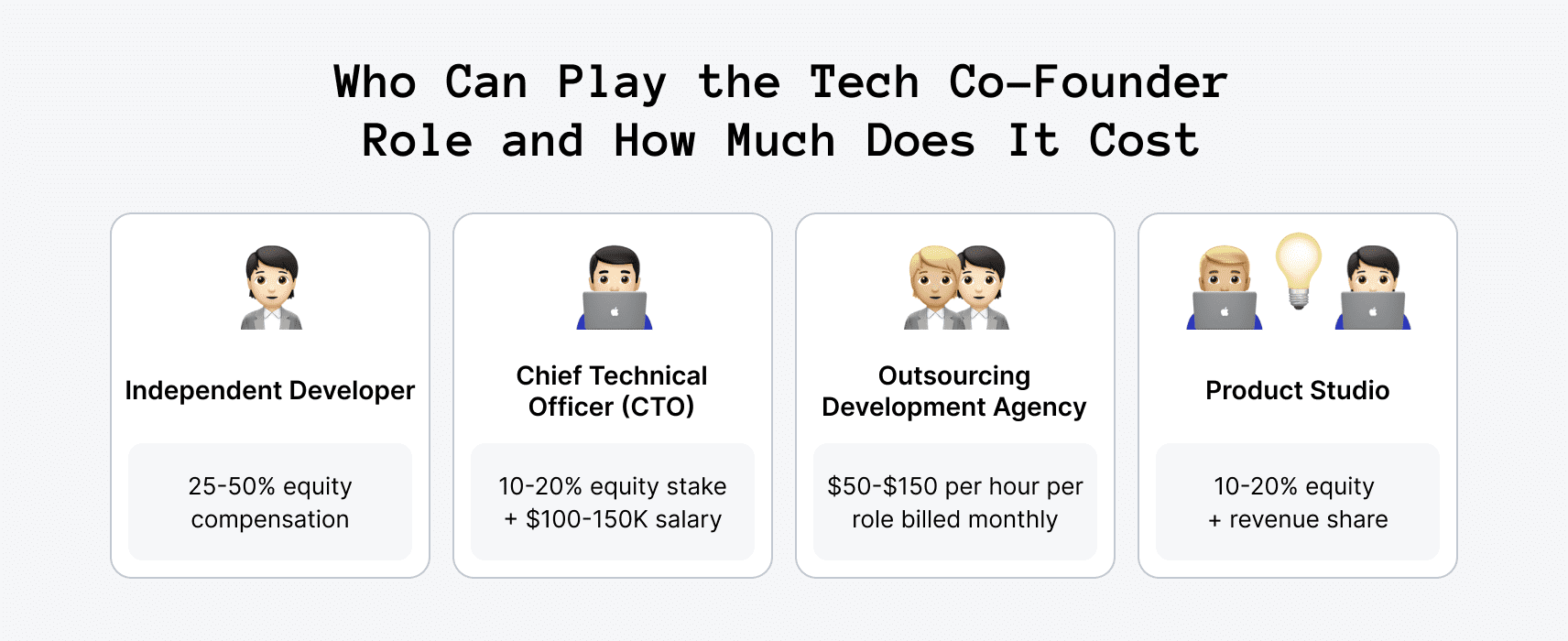 Who Can Play the Tech Co-Founder Role and How Much Does It Cost

Independent Developer

25-50% equity compensation

Chief Technical Officer (CTO)

10-20% equity stake + $100-150K salary

Outsourcing Development Agency

$50-$150 per hour per role billed monthly

Product Studio

10-20% equity + revenue share